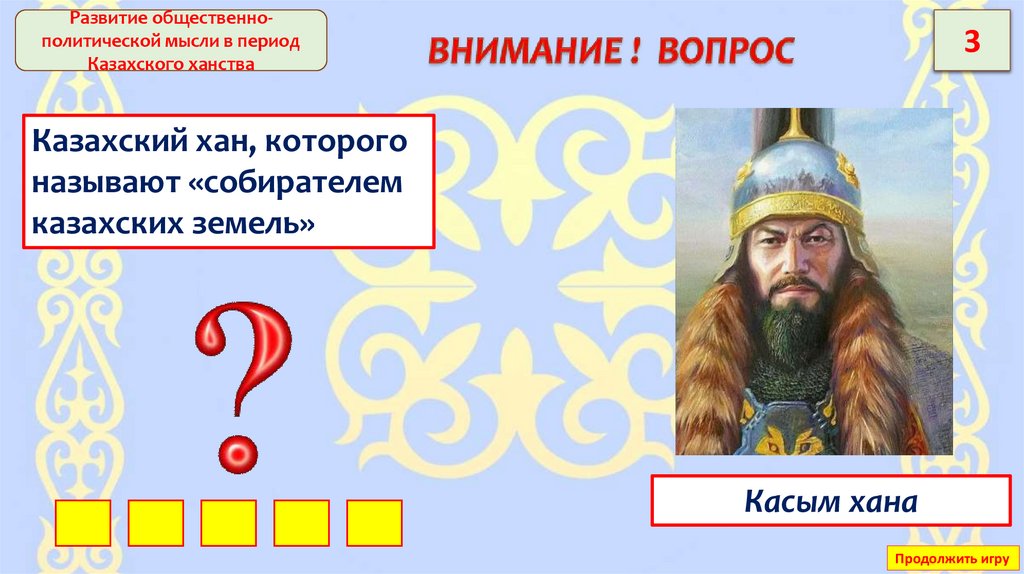 Развитие общественно-политической мысли в период Казахского ханства

ВНИМАНИЕ ! ВОПРОС

3

Казахский хан, которого называют «собирателем казахских земель»

?

Касым хана

Продолжить игру